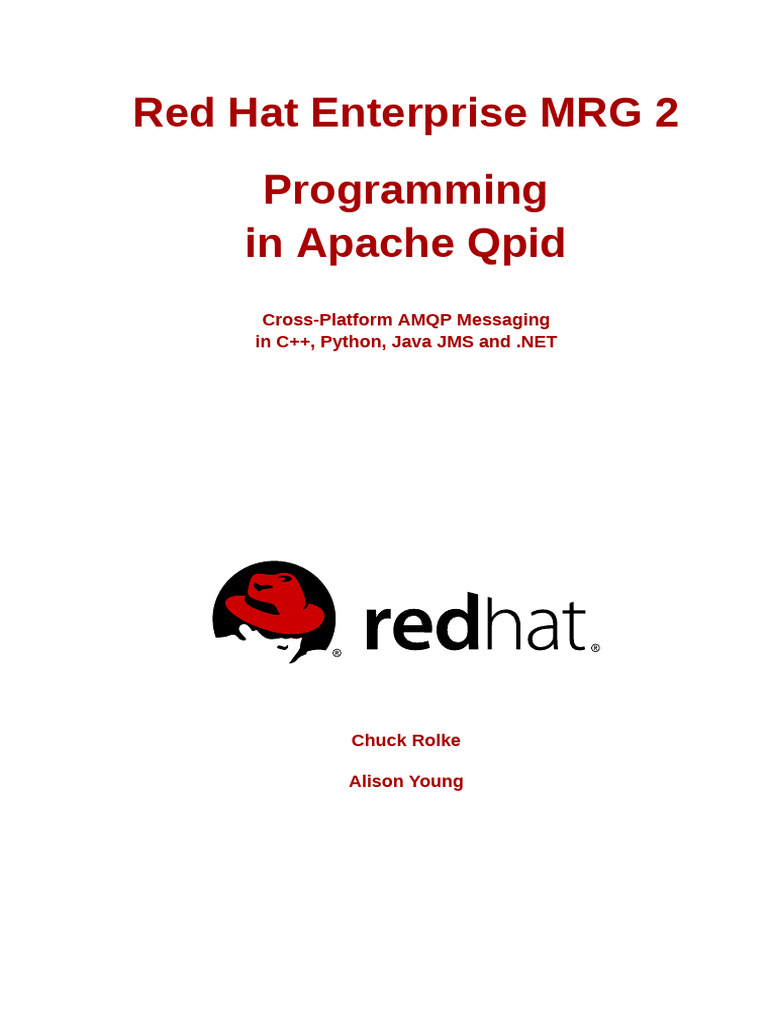 Red Hat Enterprise MRG 2

Programming in Apache Qpid

Cross-Platform AMQP Messaging in C++, Python, Java JMS and .NET

® redhat®

Chuck Rolke

Alison Young